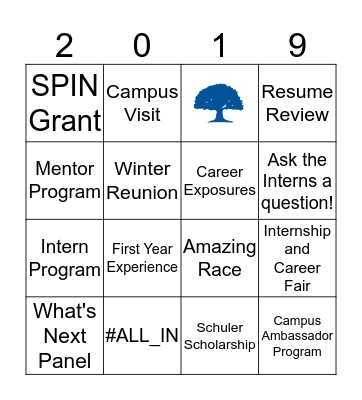 | 2 | 0 | 1 | 9 |
|---|---|---|---|
| SPIN Grant | Campus Visit | | Resume Review |
| Mentor Program | Winter Reunion | Career Exposures | Ask the Interns a question! |
| Intern Program | First Year Experience | Amazing Race | Internship and Career Fair |
| What's Next Panel | #ALL_IN | Schuler Scholarship | Campus Ambassador Program |